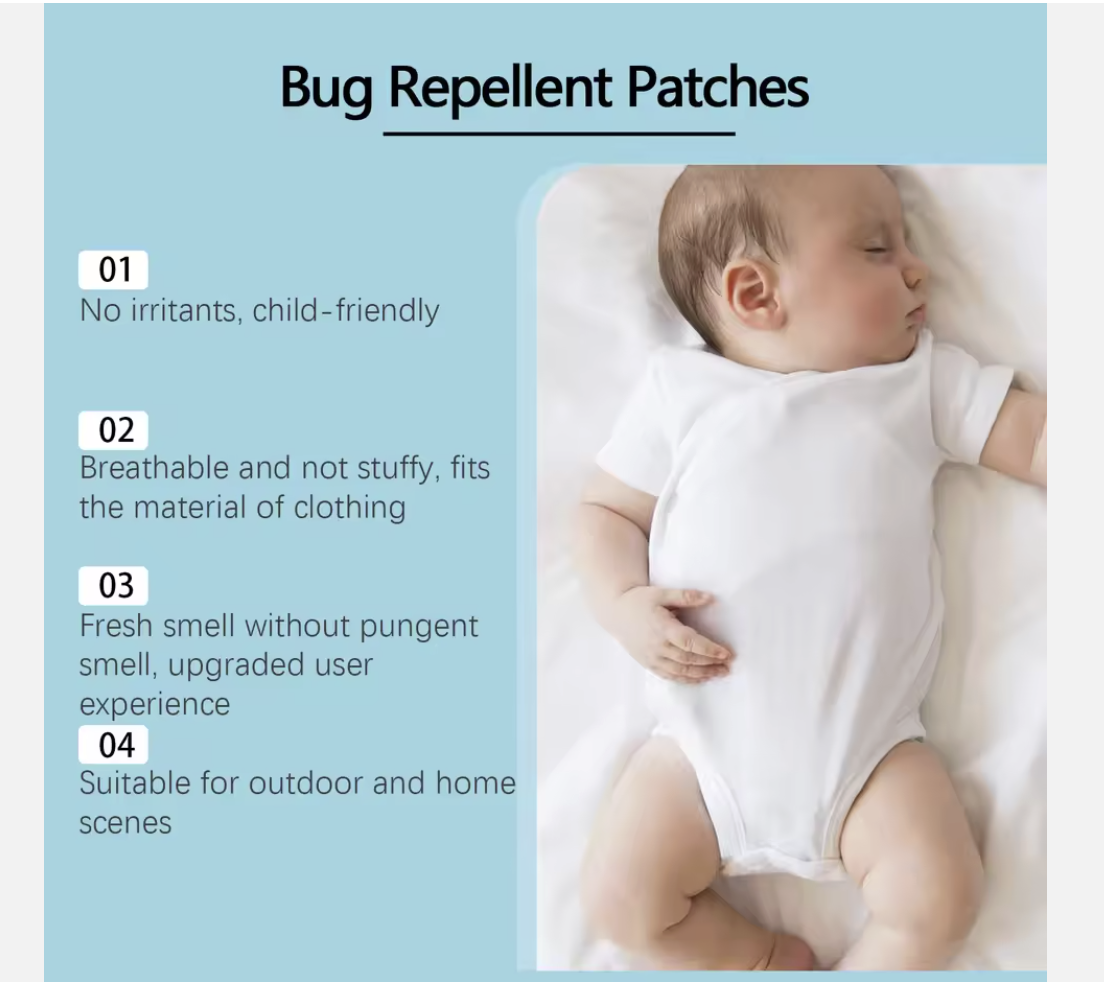 Bug Repellent Patches

01
No irritants, child-friendly

02
Breathable and not stuffy, fits the material of clothing

03
Fresh smell without pungent smell, upgraded user experience

04
Suitable for outdoor and home scenes